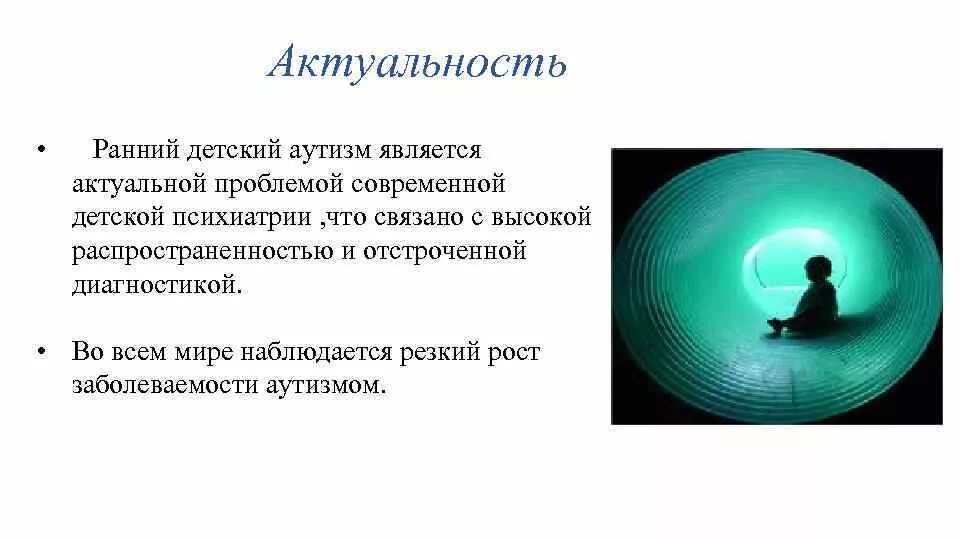 Актуальность

• Ранний детский аутизм является актуальной проблемой современной детской психиатрии ,что связано с высокой распространенностью и отстроченной диагностикой.

• Во всем мире наблюдается резкий рост заболеваемости аутизмом.